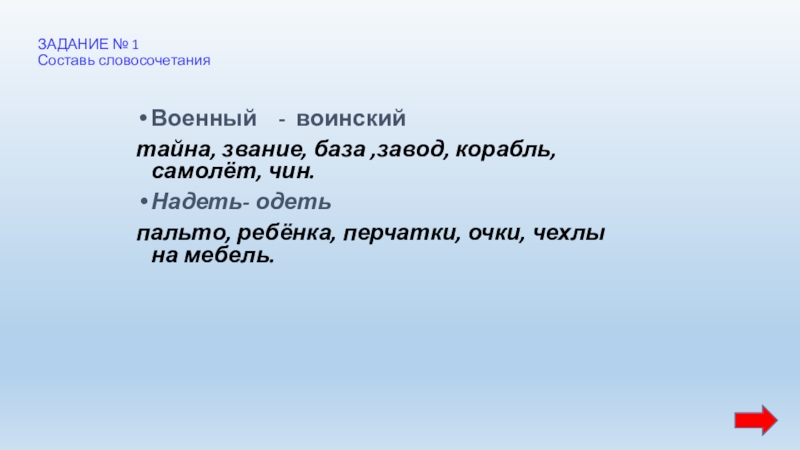 ЗАДАНИЕ № 1
Составь словосочетания

• Военный - воинский

тайна, звание, база ,завод, корабль, самолёт, чин.

• Надеть- одеть

пальто, ребёнка, перчатки, очки, чехлы на мебель.